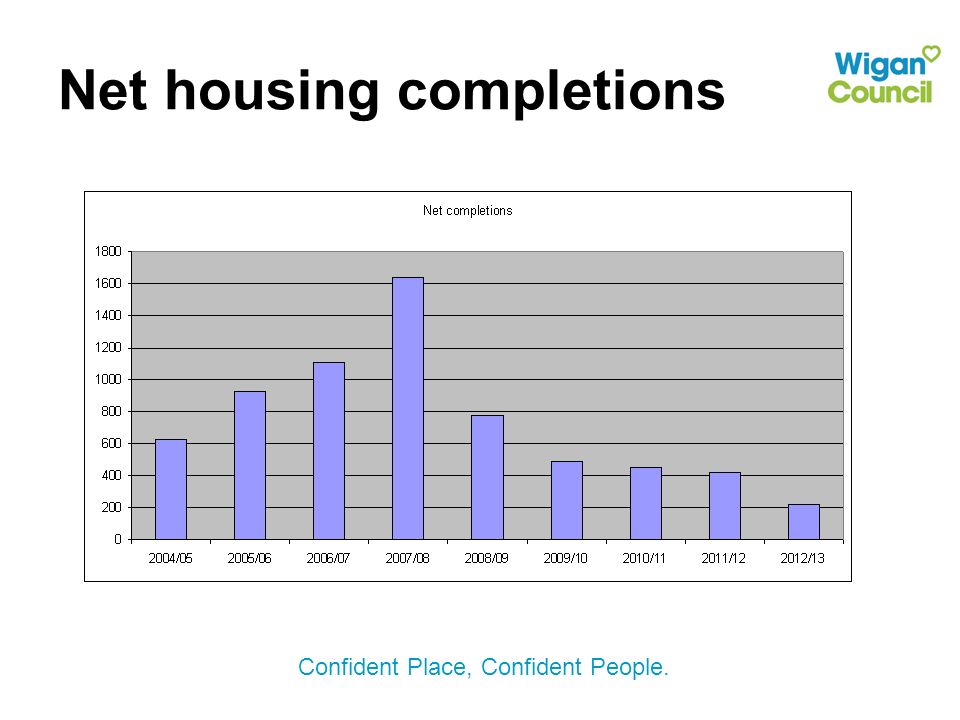 Net housing completions

Wigan Council

Net completions

1800
1600
1400
1200
1000
800
600
400
200
0

2004/05 2005/06 2006/07 2007/08 2008/09 2009/10 2010/11 2011/12 2012/13

Confident Place, Confident People.